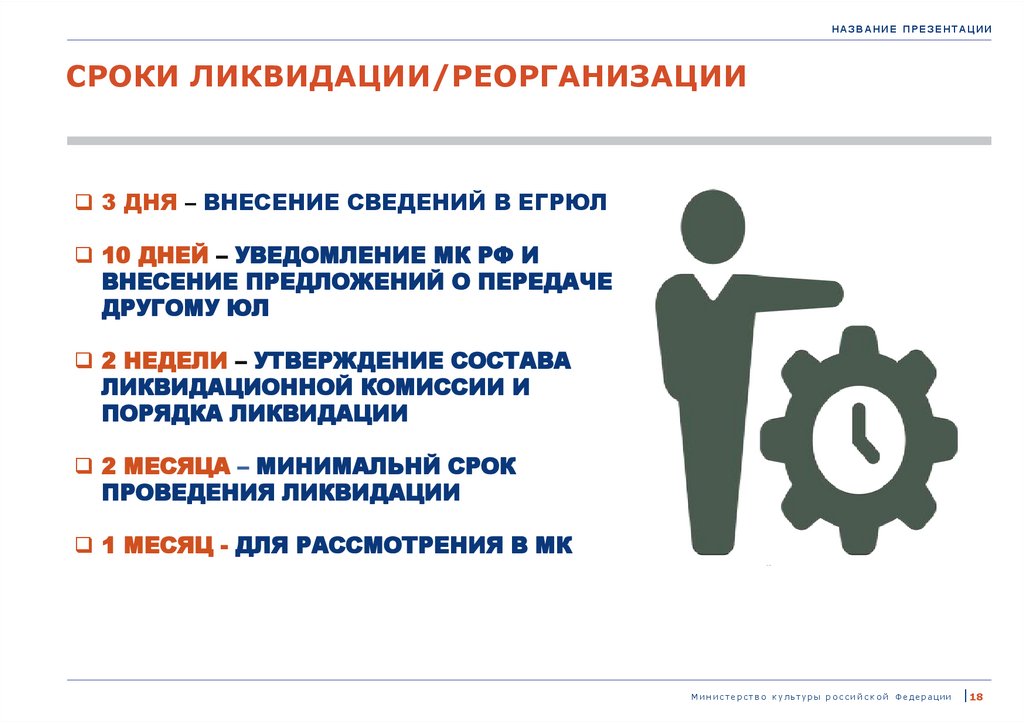 НАЗВАНИЕ ПРЕЗЕНТАЦИИ

СРОКИ ЛИКВИДАЦИИ/РЕОРГАНИЗАЦИИ

❑ 3 ДНЯ – ВНЕСЕНИЕ СВЕДЕНИЙ В ЕГРЮЛ

❑ 10 ДНЕЙ – УВЕДОМЛЕНИЕ МК РФ И ВНЕСЕНИЕ ПРЕДЛОЖЕНИЙ О ПЕРЕДАЧЕ ДРУГОМУ ЮЛ

❑ 2 НЕДЕЛИ – УТВЕРЖДЕНИЕ СОСТАВА ЛИКВИДАЦИОННОЙ КОМИССИИ И ПОРЯДКА ЛИКВИДАЦИИ

❑ 2 МЕСЯЦА – МИНИМАЛЬНЙ СРОК ПРОВЕДЕНИЯ ЛИКВИДАЦИИ

❑ 1 МЕСЯЦ - ДЛЯ РАССМОТРЕНИЯ В МК

Министерство культуры российской Федерации | 18